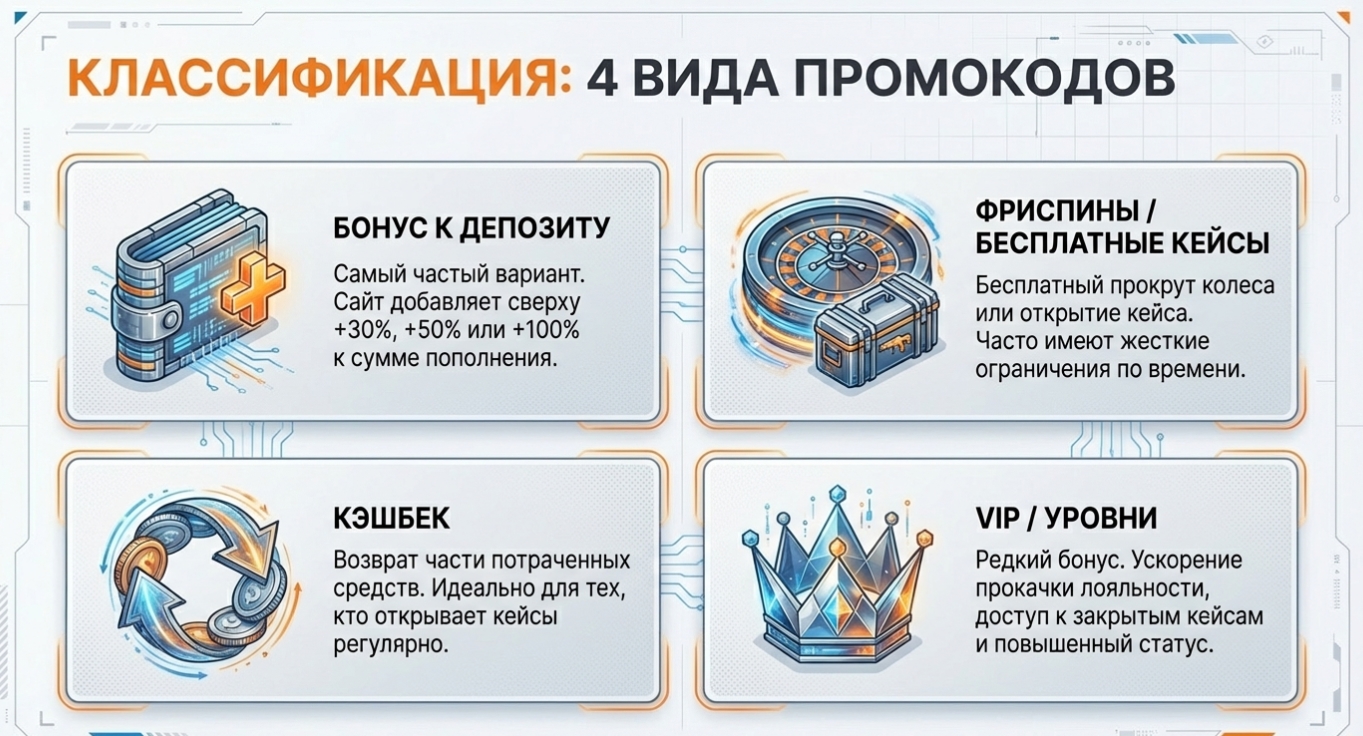 КЛАССИФИКАЦИЯ: 4 ВИДА ПРОМОКОДОВ

БОНУС К ДЕПОЗИТУ

Самый частый вариант. Сайт добавляет сверху +30%, +50% или +100% к сумме пополнения.

ФРИСПИНЫ / БЕСПЛАТНЫЕ КЕЙСЫ

Бесплатный прокрут колеса или открытие кейса. Часто имеют жесткие ограничения по времени.

КЭШБЕК

Возврат части потраченных средств. Идеально для тех, кто открывает кейсы регулярно.

VIP / УРОВНИ

Редкий бонус. Ускорение прокачки лояльности, доступ к закрытым кейсам и повышенный статус.